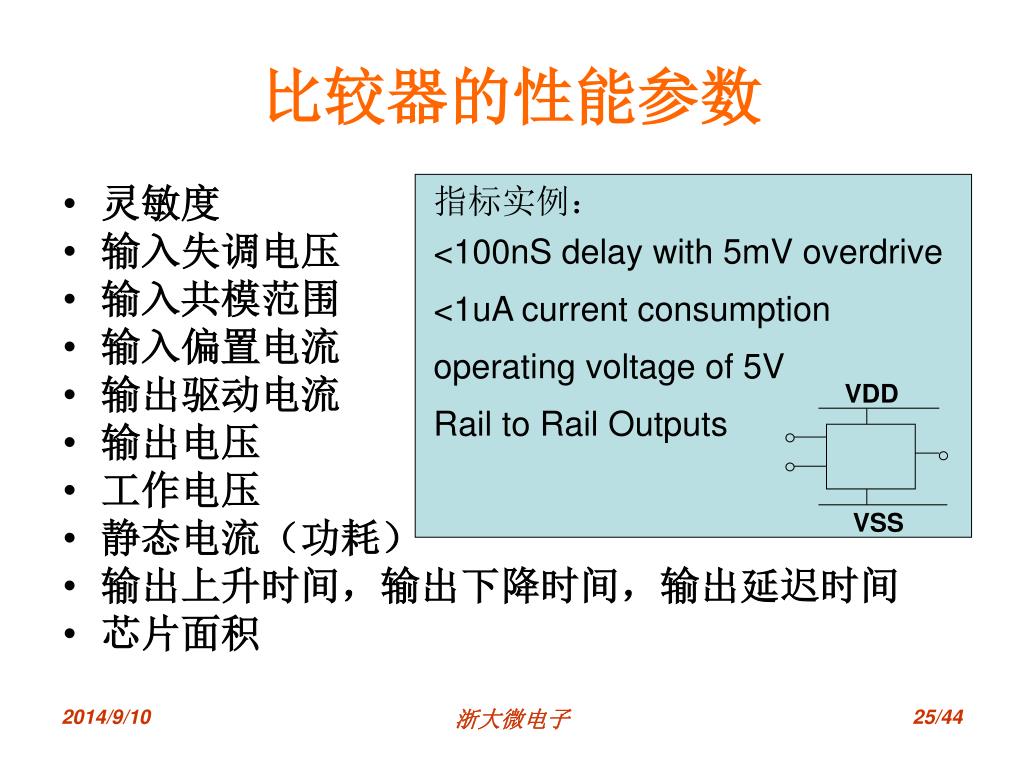 比较器的性能参数

• 灵敏度
• 输入失调电压
• 输入共模范围
• 输入偏置电流
• 输出驱动电流
• 输出电压
• 工作电压
• 静态电流（功耗）
• 输出上升时间，输出下降时间，输出延迟时间
• 芯片面积

指标实例：
<100nS delay with 5mV overdrive
<1uA current consumption
operating voltage of 5V
Rail to Rail Outputs

VDD
VSS

2014/9/10
浙大微电子
25/44